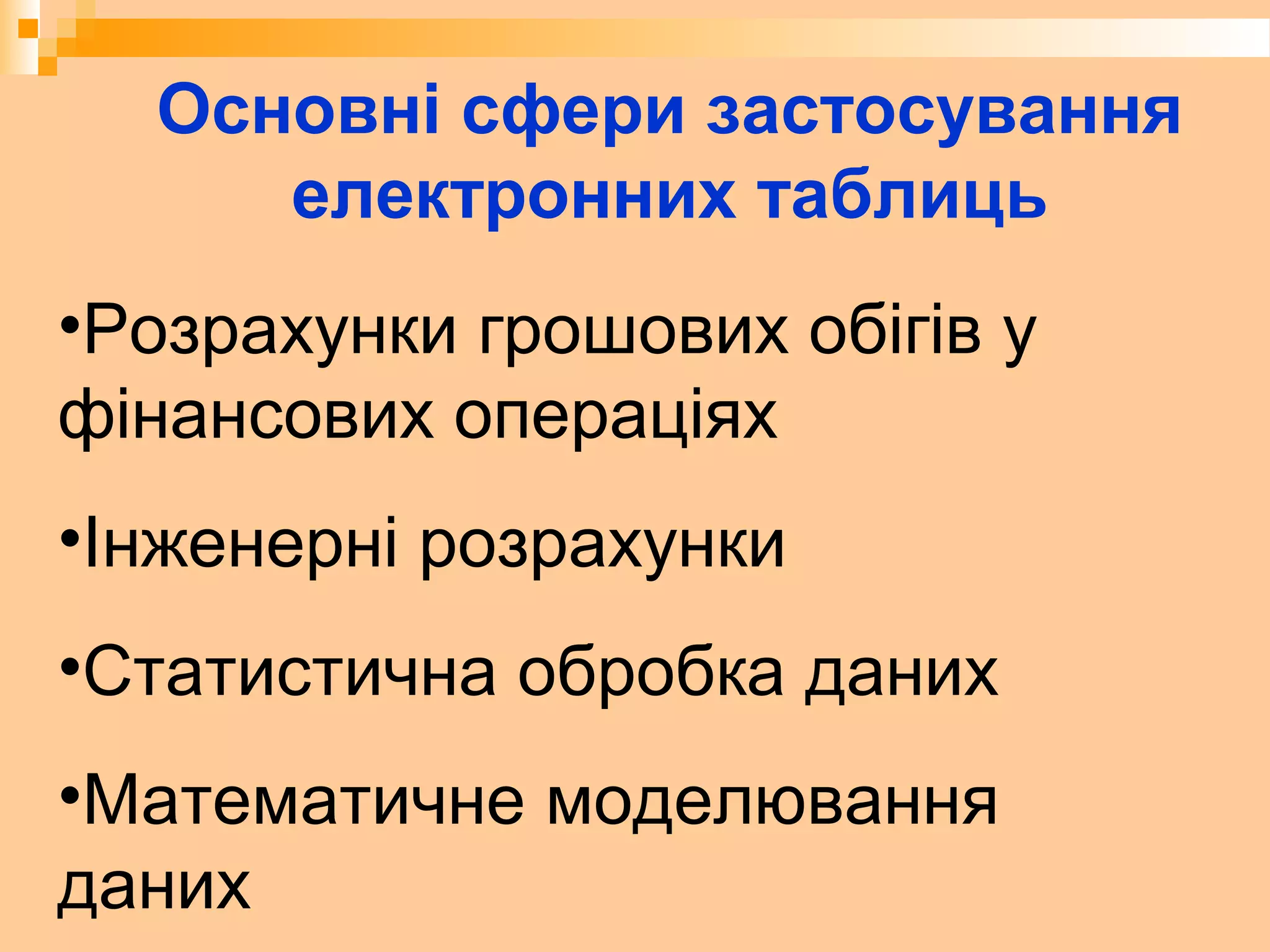 Основні сфери застосування електронних таблиць

•Розрахунки грошових обігів у фінансових операціях

•Інженерні розрахунки

•Статистична обробка даних

•Математичне моделювання даних